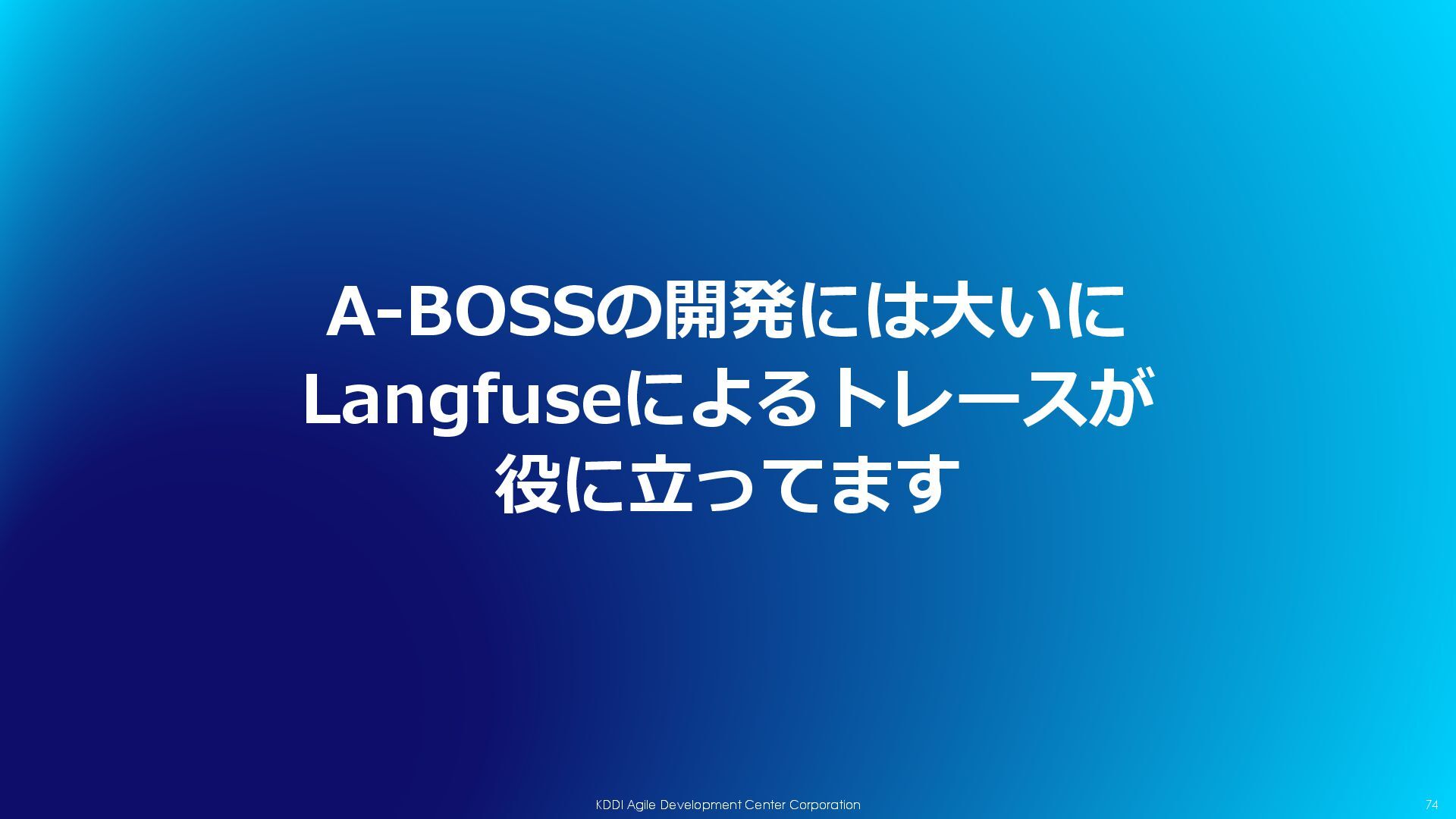 A-BOSSの開発には大いに
Langfuseによるトレースが
役に立ってます

KDDI Agile Development Center Corporation

74